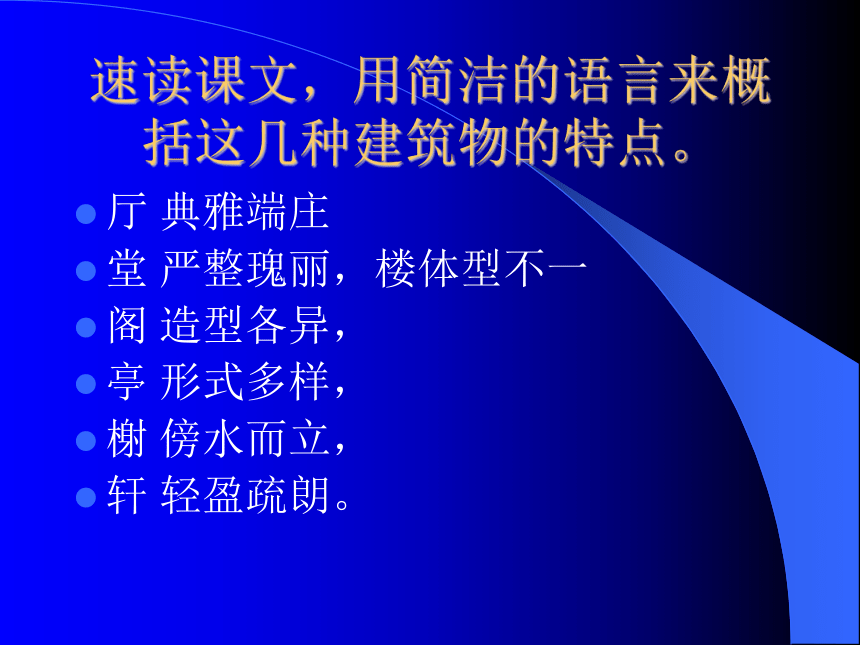 速读课文，用简洁的语言来概括这几种建筑物的特点。

- 厅 典雅端庄
- 堂 严整瑰丽，楼体型不一
- 阁 造型各异，
- 亭 形式多样，
- 榭 傍水而立，
- 轩 轻盈疏朗。